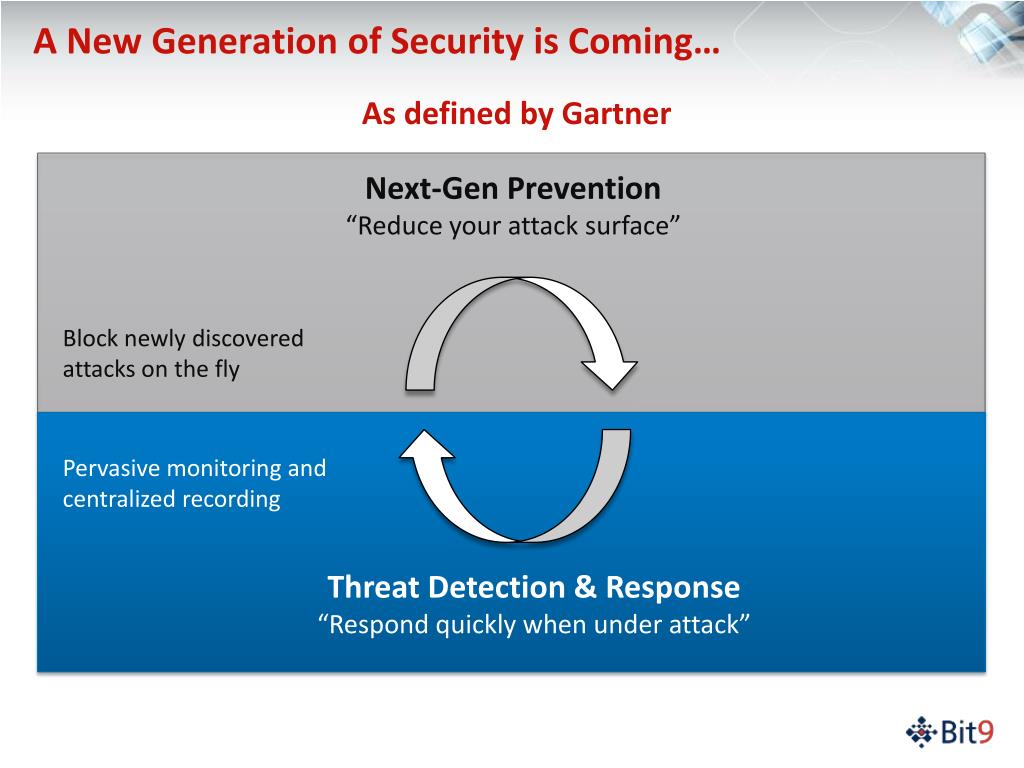 A New Generation of Security is Coming…

As defined by Gartner

Next-Gen Prevention
“Reduce your attack surface”

Block newly discovered attacks on the fly

Pervasive monitoring and centralized recording

Threat Detection & Response
“Respond quickly when under attack”

Bit9